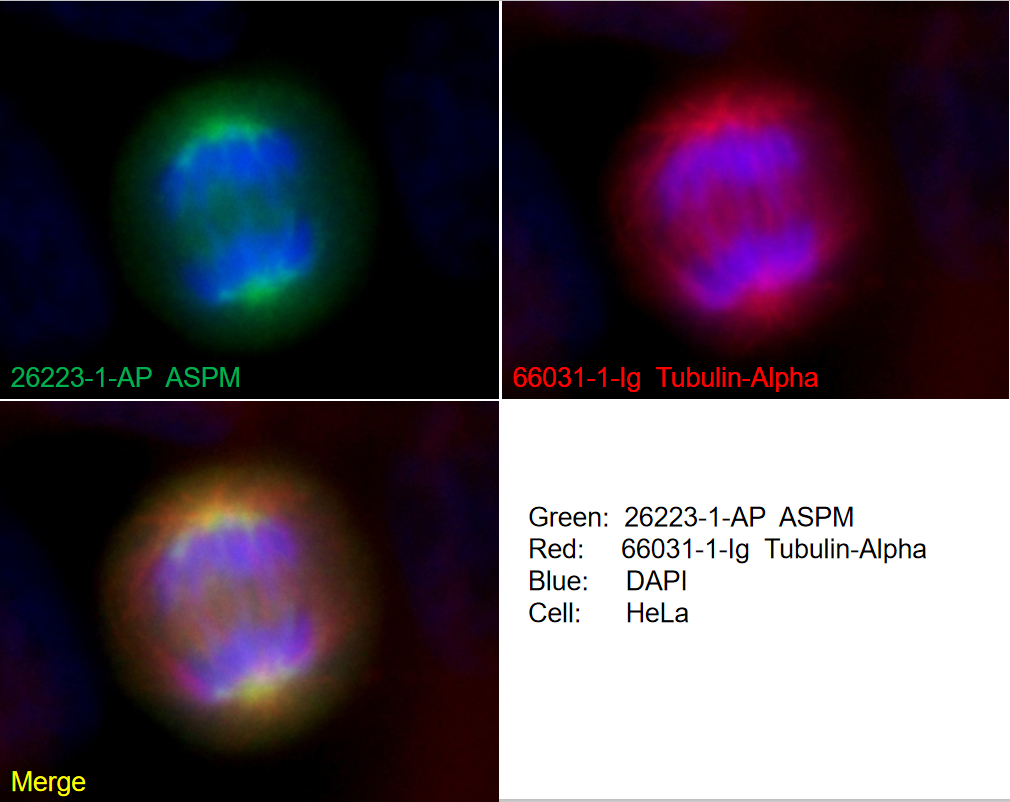 26223-1-AP ASPM

66031-1-Ig Tubulin-Alpha

Merge

Green: 26223-1-AP ASPM
Red: 66031-1-Ig Tubulin-Alpha
Blue: DAPI
Cell: HeLa